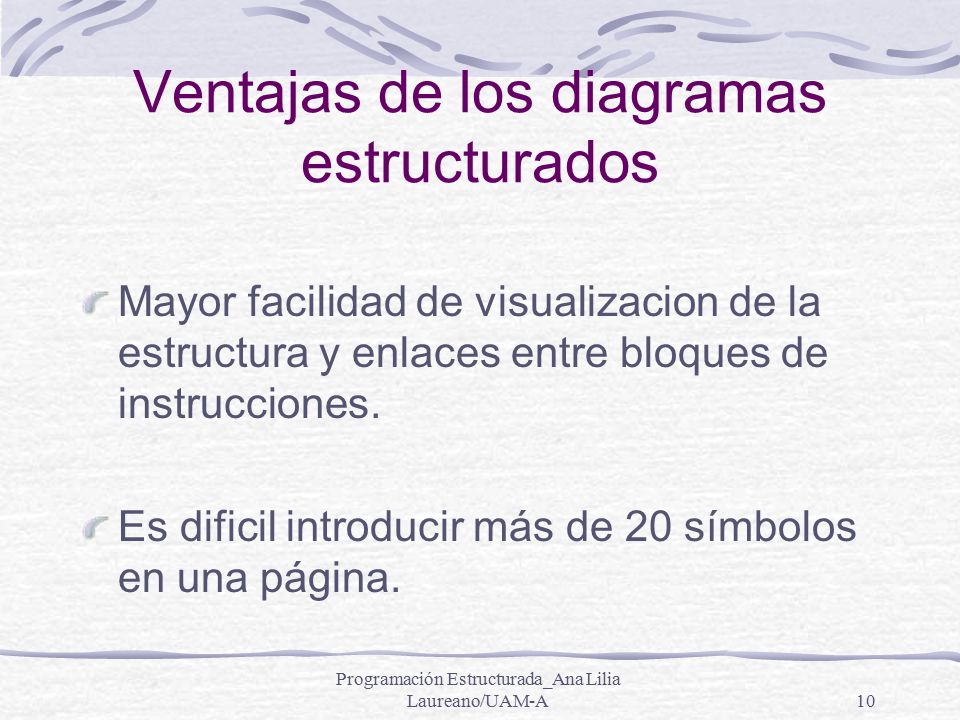 Ventajas de los diagramas estructurados

Mayor facilidad de visualizacion de la estructura y enlaces entre bloques de instrucciones.

Es dificil introducir más de 20 símbolos en una página.

Programación Estructurada_Ana Lilia Laureano/UAM-A

10